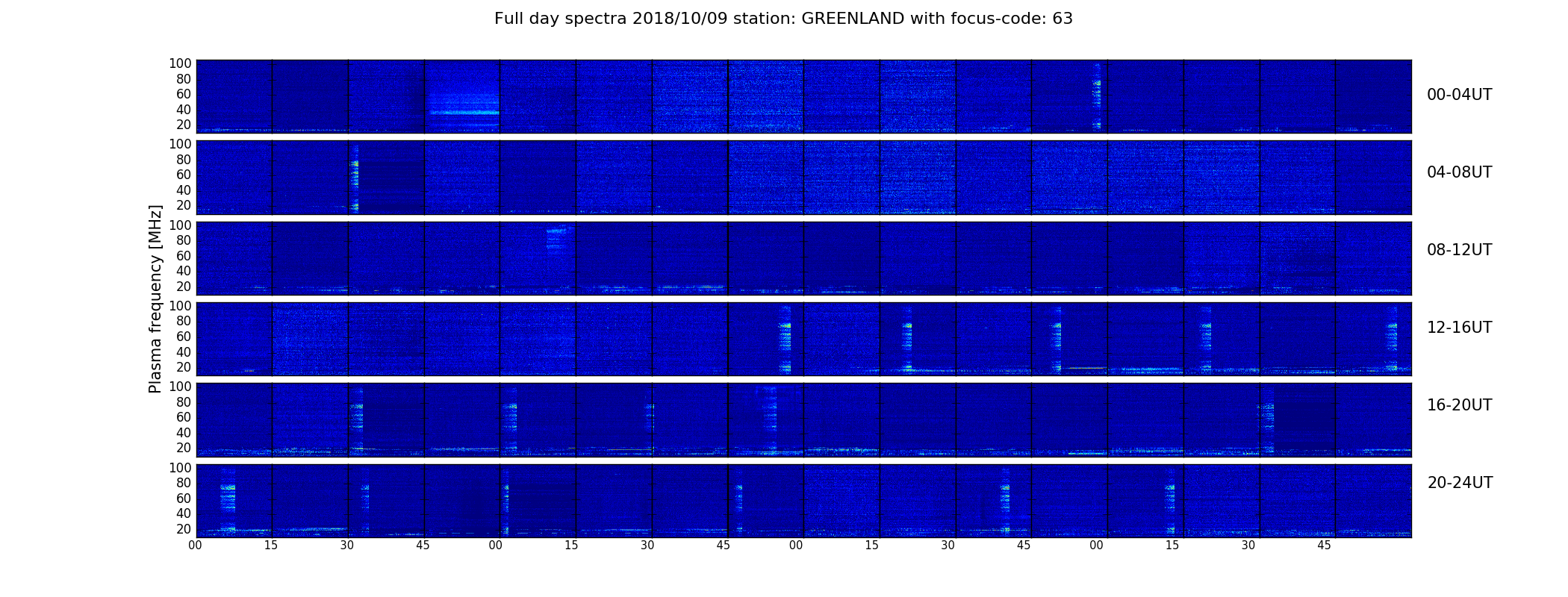 Full day spectra 2018/10/09 station: GREENLAND with focus-code: 63

Plasma frequency [MHz]

100
80
60
40
20
00-04UT

100
80
60
40
20
04-08UT

100
80
60
40
20
08-12UT

100
80
60
40
20
12-16UT

100
80
60
40
20
16-20UT

100
80
60
40
20
20-24UT

00 15 30 45 00 15 30 45 00 15 30 45 00 15 30 45